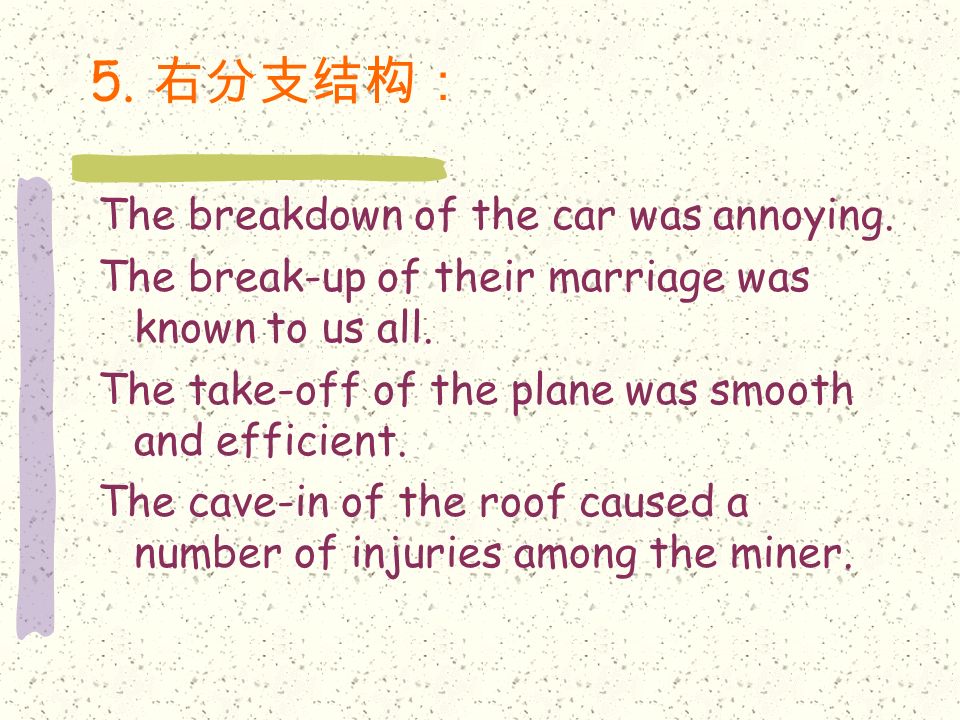 5. 右分支结构：

The breakdown of the car was annoying.

The break-up of their marriage was known to us all.

The take-off of the plane was smooth and efficient.

The cave-in of the roof caused a number of injuries among the miner.